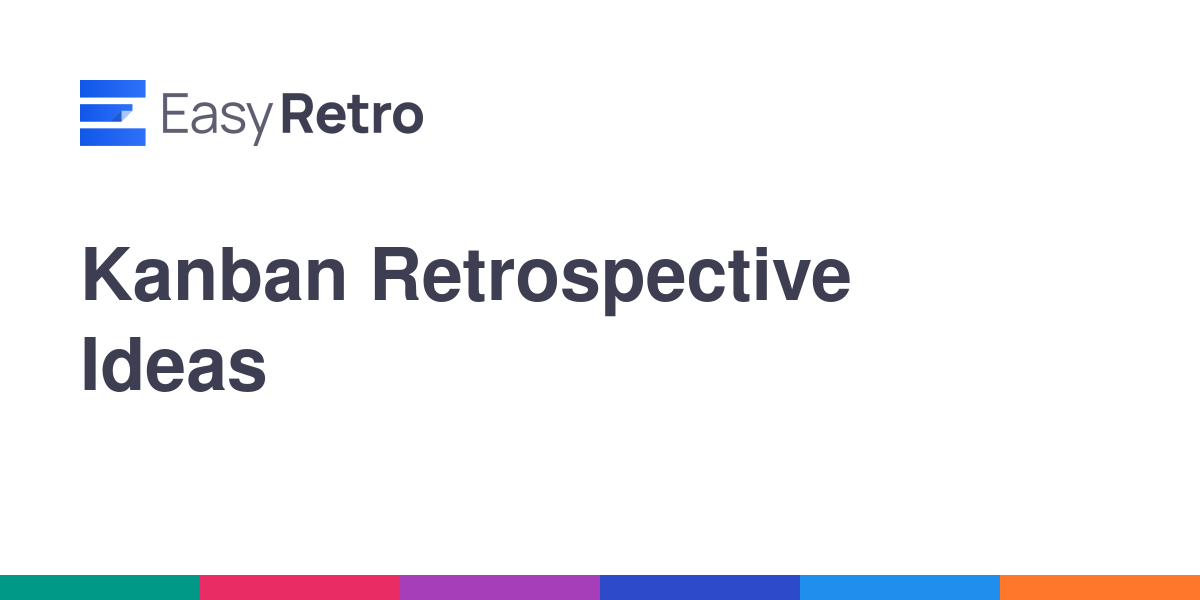 EasyRetro

Kanban Retrospective Ideas